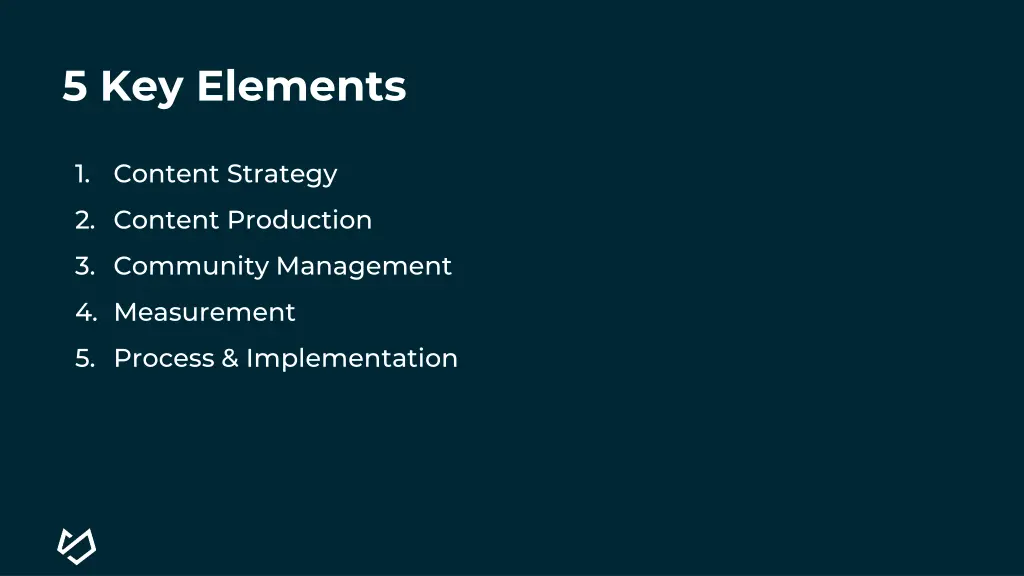 5 Key Elements

1. Content Strategy
2. Content Production
3. Community Management
4. Measurement
5. Process & Implementation